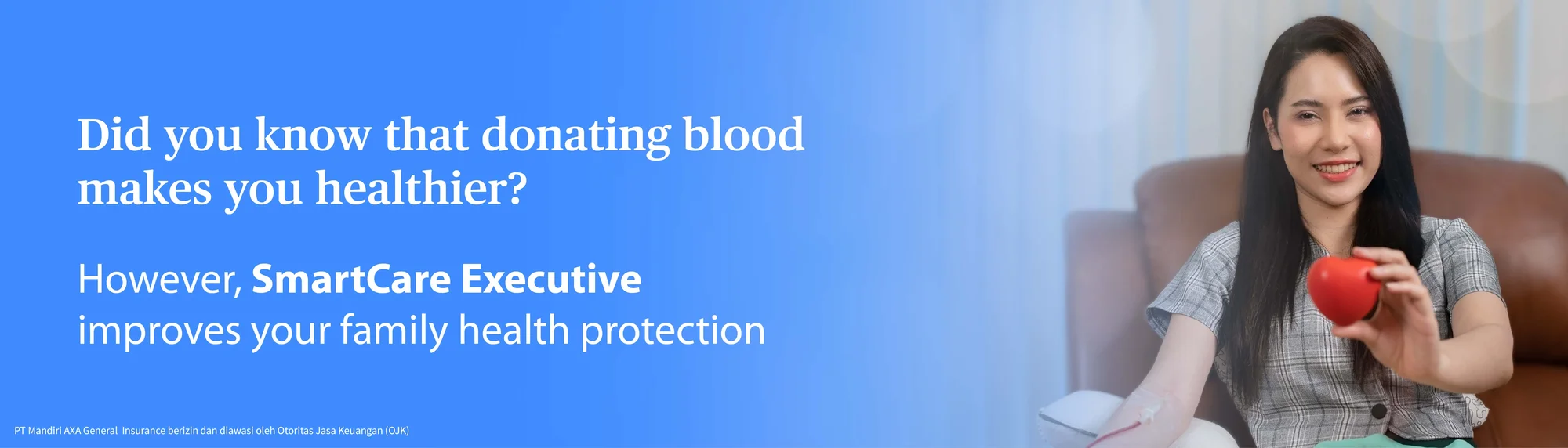 Did you know that donating blood makes you healthier?

However, SmartCare Executive improves your family health protection

PT Mandiri AXA General Insurance berizin dan diawasi oleh Otoritas Jasa Keuangan (OJK)